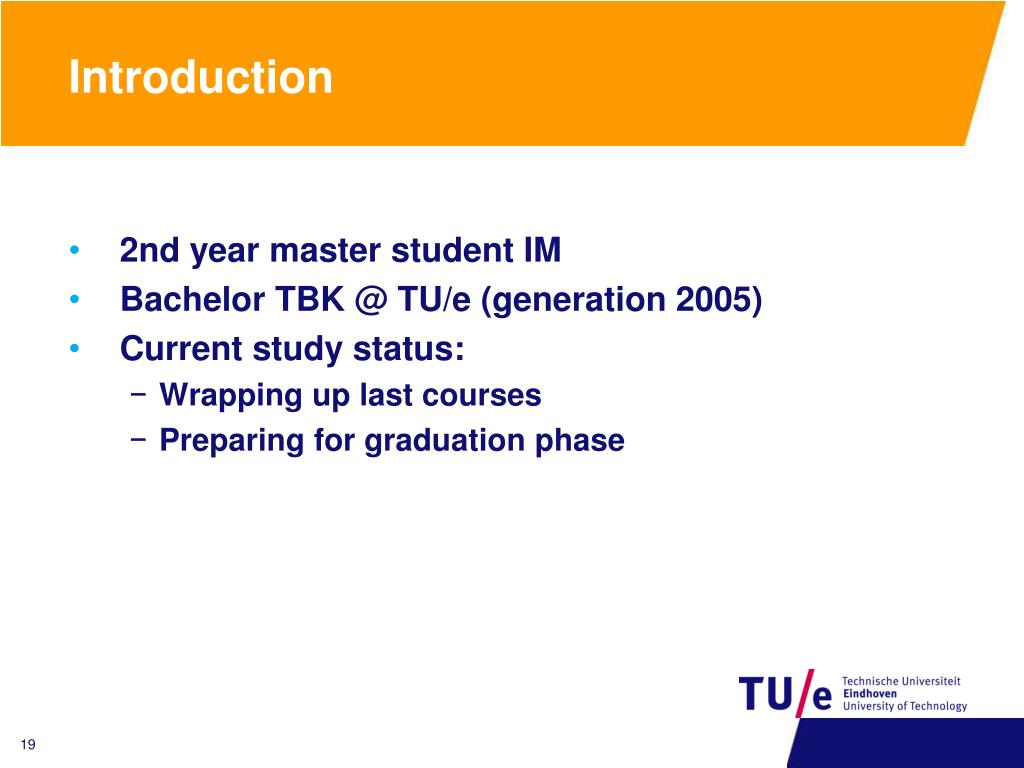 Introduction

• 2nd year master student IM
• Bachelor TBK @ TU/e (generation 2005)
• Current study status:
  – Wrapping up last courses
  – Preparing for graduation phase

TU/e Technische Universiteit Eindhoven University of Technology

19